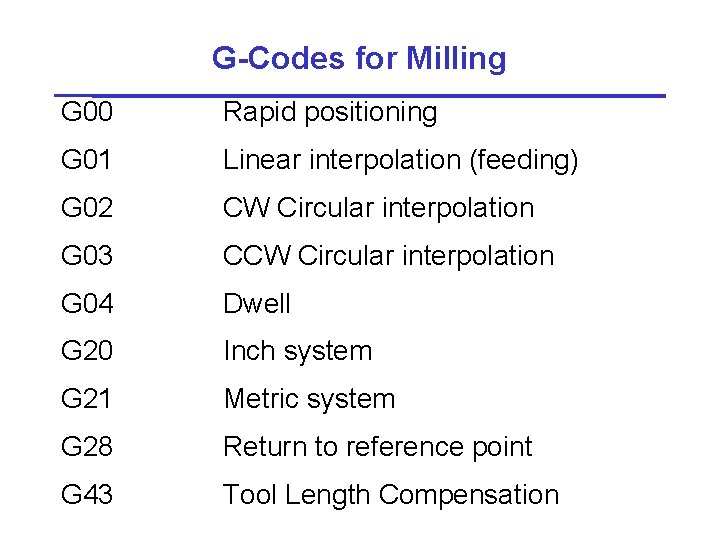 G-Codes for Milling

| | |
|---|---|
| G00 | Rapid positioning |
| G01 | Linear interpolation (feeding) |
| G02 | CW Circular interpolation |
| G03 | CCW Circular interpolation |
| G04 | Dwell |
| G20 | Inch system |
| G21 | Metric system |
| G28 | Return to reference point |
| G43 | Tool Length Compensation |